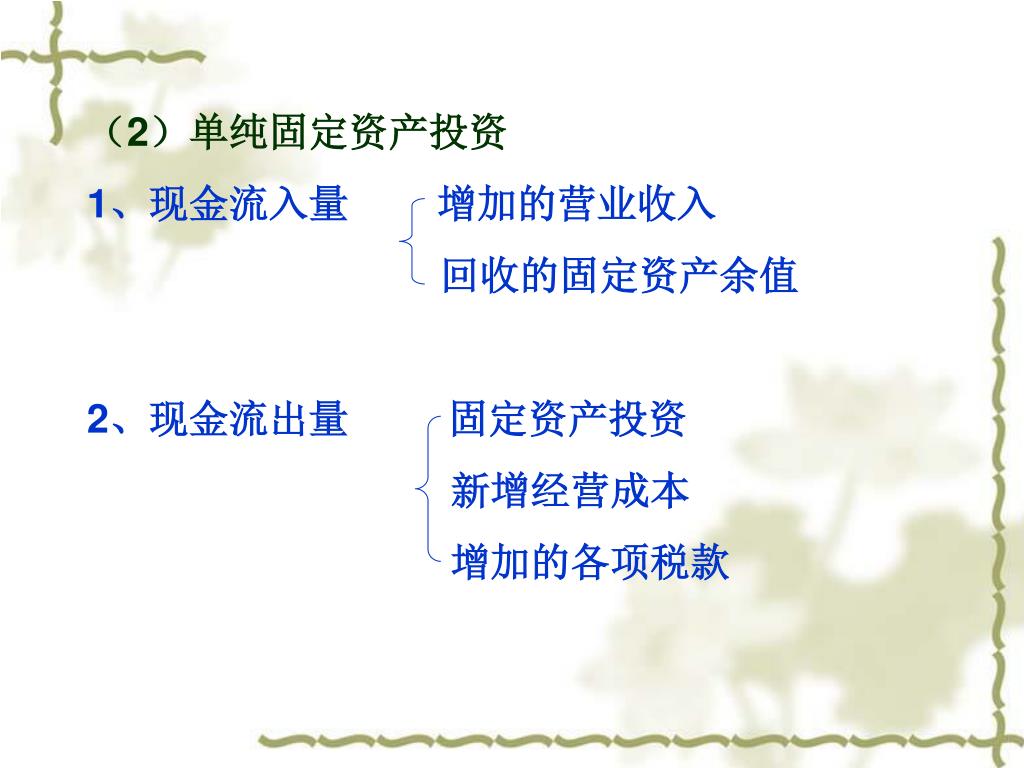 （2）单纯固定资产投资

1、现金流入量

增加的营业收入

回收的固定资产余值

2、现金流出量

固定资产投资

新增经营成本

增加的各项税款